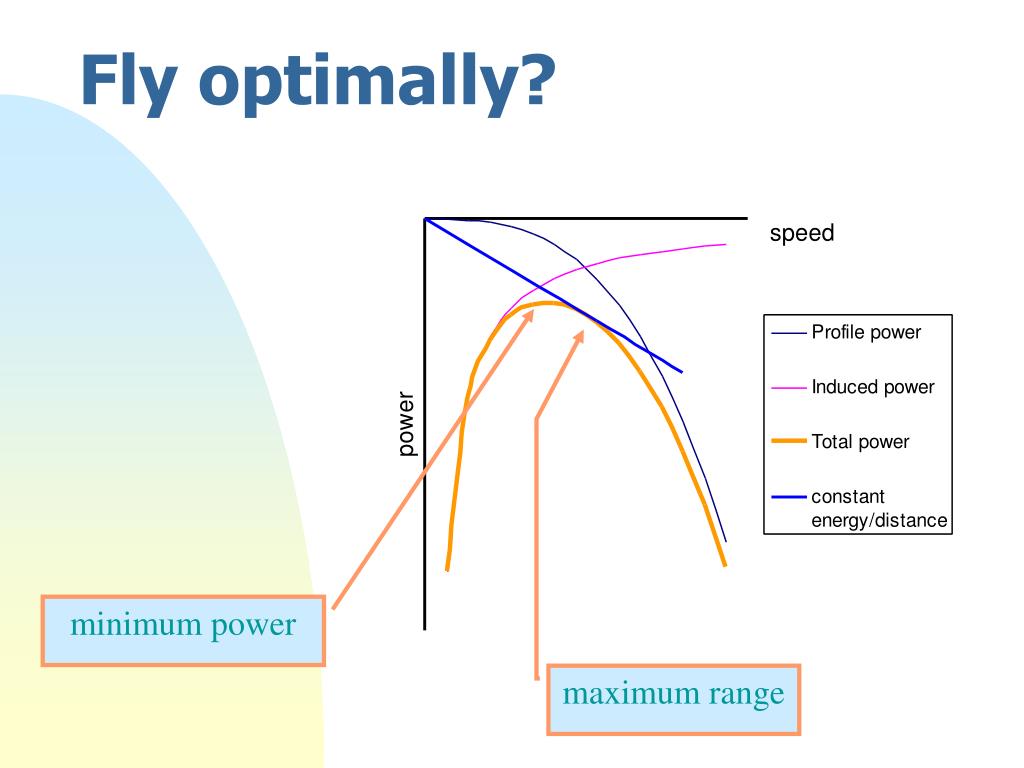 Fly optimally?

speed

power

Profile power

Induced power

Total power

constant energy/distance

minimum power

maximum range